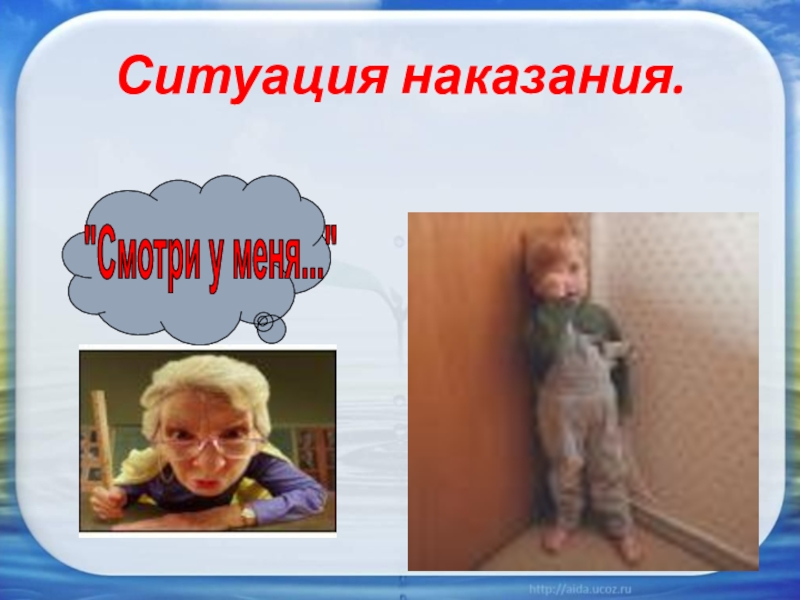 Ситуация наказания.

"Смотри у меня..."

http://aida.ucoz.ru